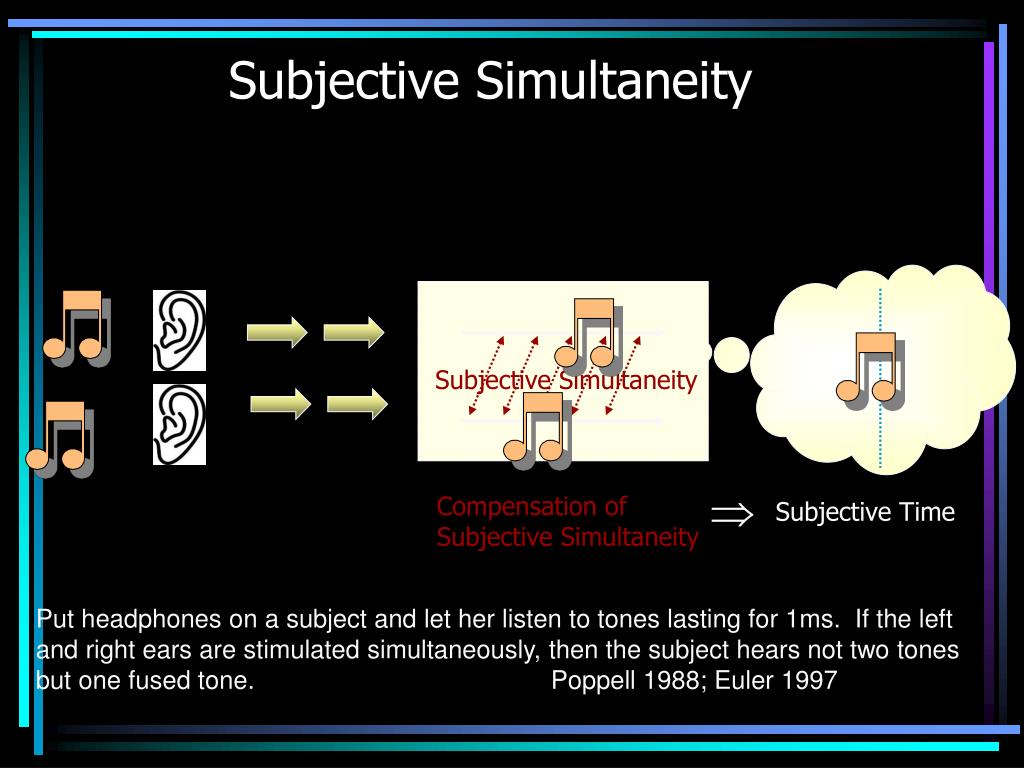 Subjective Simultaneity

Subjective Simultaneity

Compensation of Subjective Simultaneity $\Longrightarrow$ Subjective Time

Put headphones on a subject and let her listen to tones lasting for 1ms. If the left and right ears are stimulated simultaneously, then the subject hears not two tones but one fused tone. Poppell 1988; Euler 1997